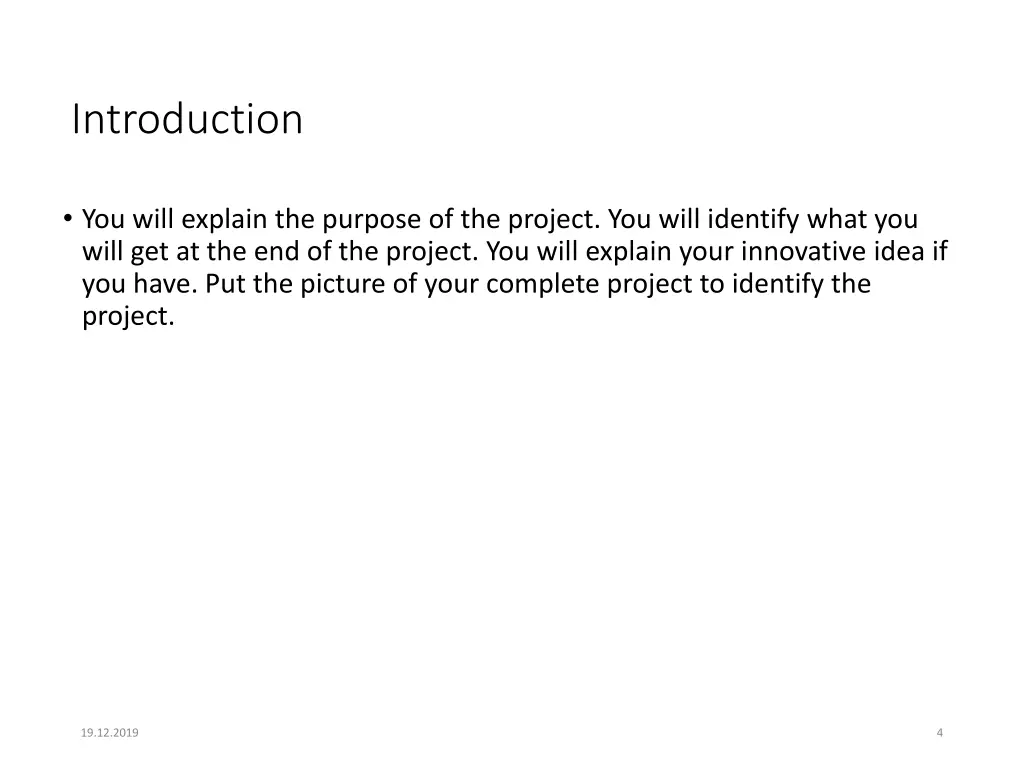 Introduction

• You will explain the purpose of the project. You will identify what you will get at the end of the project. You will explain your innovative idea if you have. Put the picture of your complete project to identify the project.

19.12.2019

4